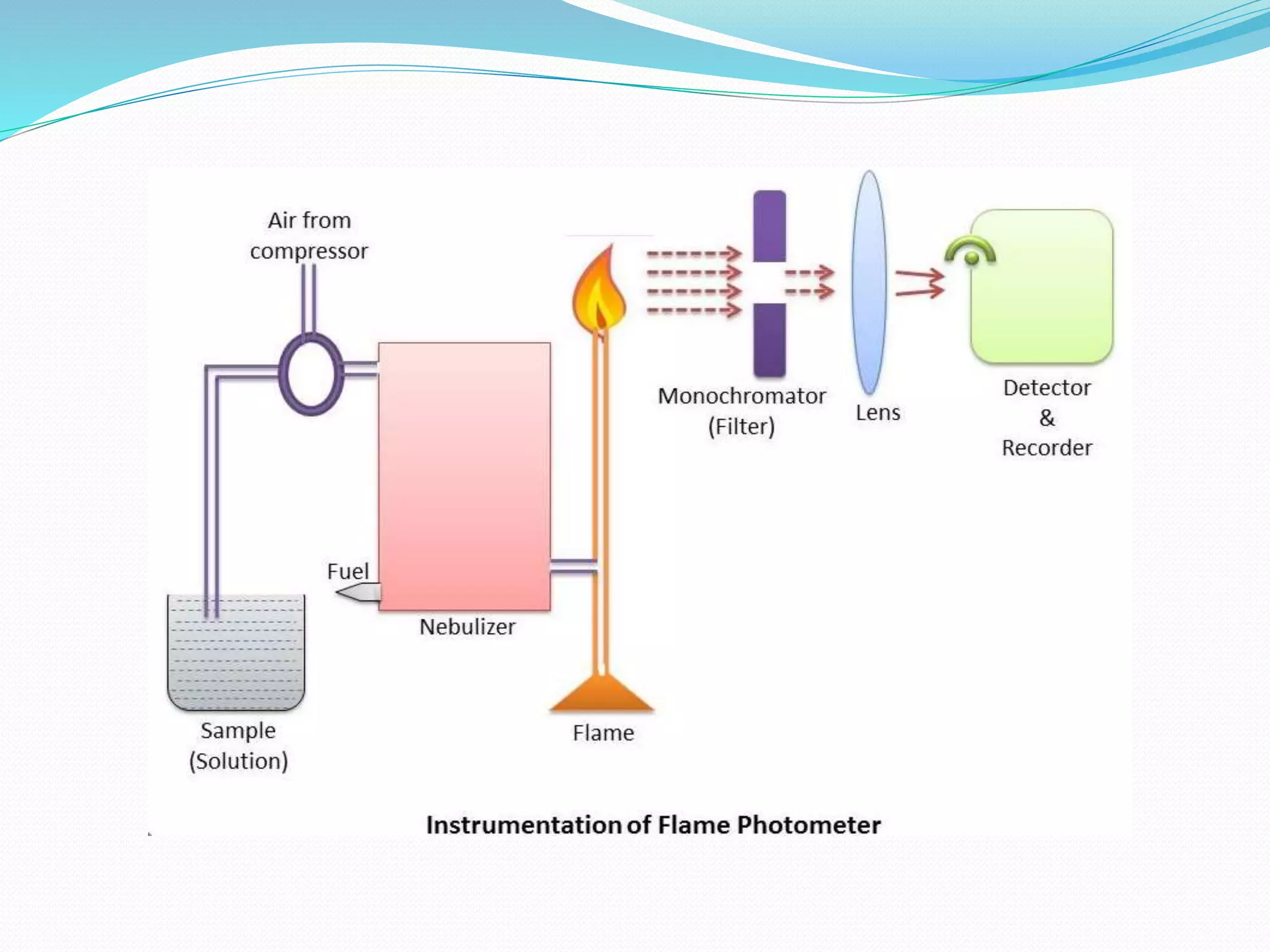 Air from compressor

Monochromator (Filter)

Lens

Detector & Recorder

Fuel

Nebulizer

Sample (Solution)

Flame

Instrumentation of Flame Photometer